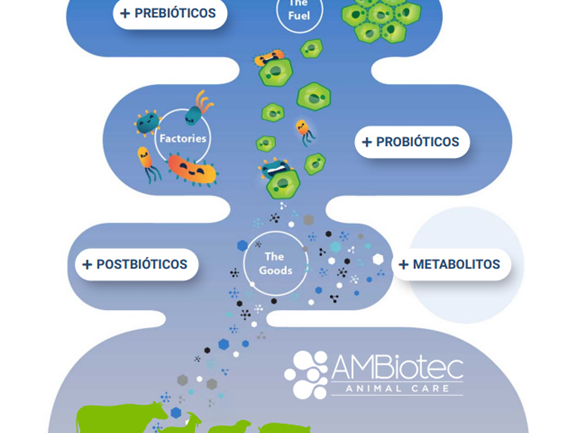 + PREBIÓTICOS

The Fuel

Factories

+ PROBIÓTICOS

+ POSTBIÓTICOS

The Goods

+ METABOLITOS

AMBiotec
ANIMAL CARE